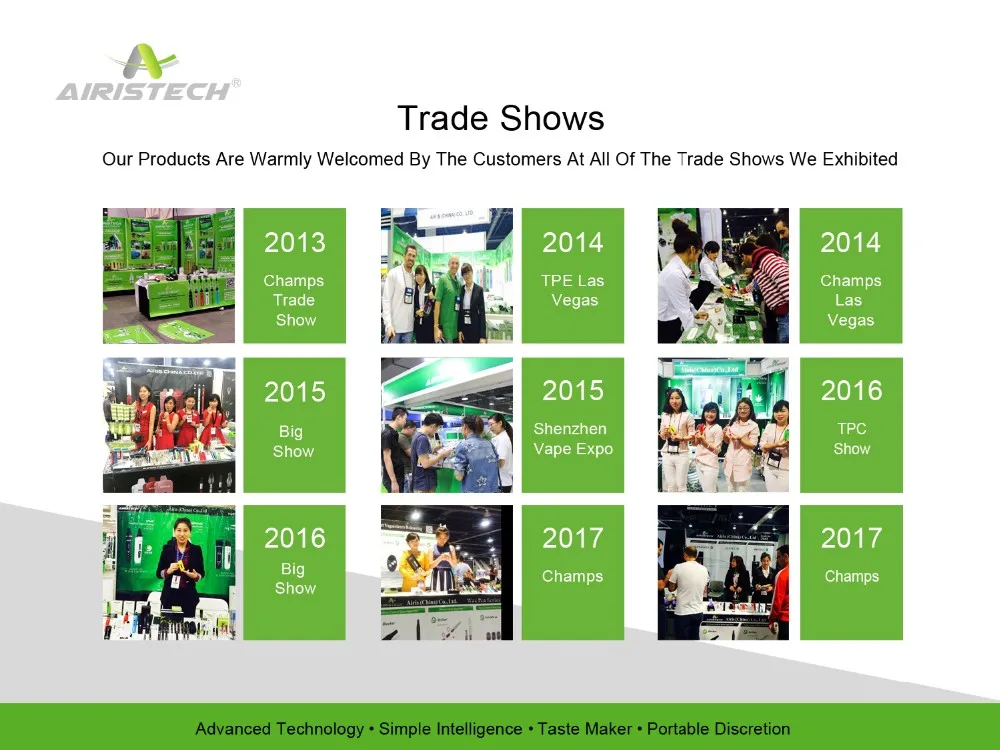 AIRISTECH®

Trade Shows

Our Products Are Warmly Welcomed By The Customers At All Of The Trade Shows We Exhibited

2013
Champs Trade Show

2014
TPE Las Vegas

2014
Champs Las Vegas

2015
Big Show

2015
Shenzhen Vape Expo

2016
TPC Show

2016
Big Show

2017
Champs

2017
Champs

Advanced Technology • Simple Intelligence • Taste Maker • Portable Discretion